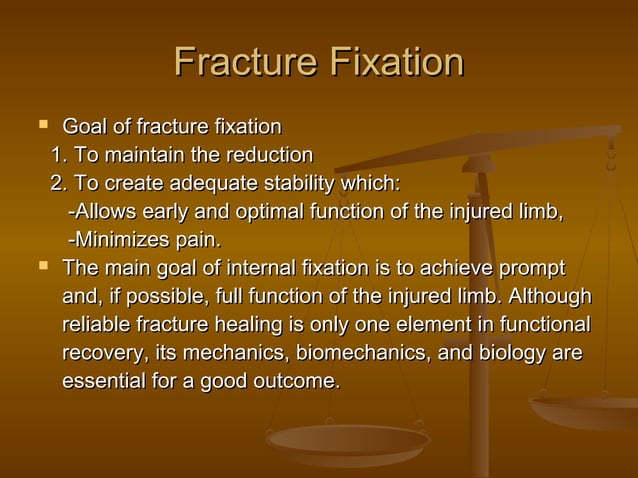 Fracture Fixation

▪ Goal of fracture fixation
1. To maintain the reduction
2. To create adequate stability which:
-Allows early and optimal function of the injured limb,
-Minimizes pain.

▪ The main goal of internal fixation is to achieve prompt and, if possible, full function of the injured limb. Although reliable fracture healing is only one element in functional recovery, its mechanics, biomechanics, and biology are essential for a good outcome.